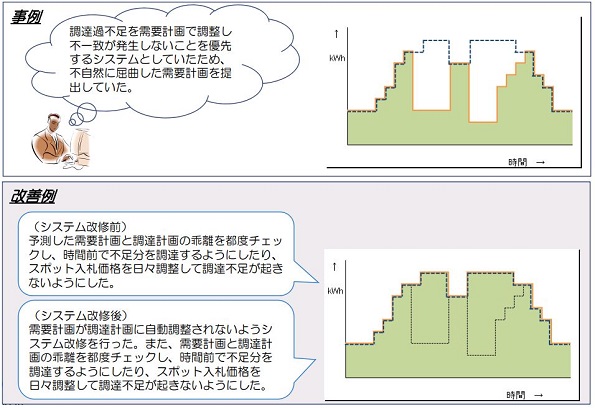 事例

調達過不足を需要計画で調整し不一致が発生しないことを優先するシステムとしていたため、不自然に屈曲した需要計画を提出していた。

↑
kWh

時間 →

改善例

（システム改修前）
予測した需要計画と調達計画の乖離を都度チェックし、時間前で不足分を調達するようにしたり、スポット入札価格を日々調整して調達不足が起きないようにした。

（システム改修後）
需要計画が調達計画に自動調整されないようシステム改修を行った。また、需要計画と調達計画の乖離を都度チェックし、時間前で不足分を調達するようにしたり、スポット入札価格を日々調整して調達不足が起きないようにした。

↑
kWh

時間 →